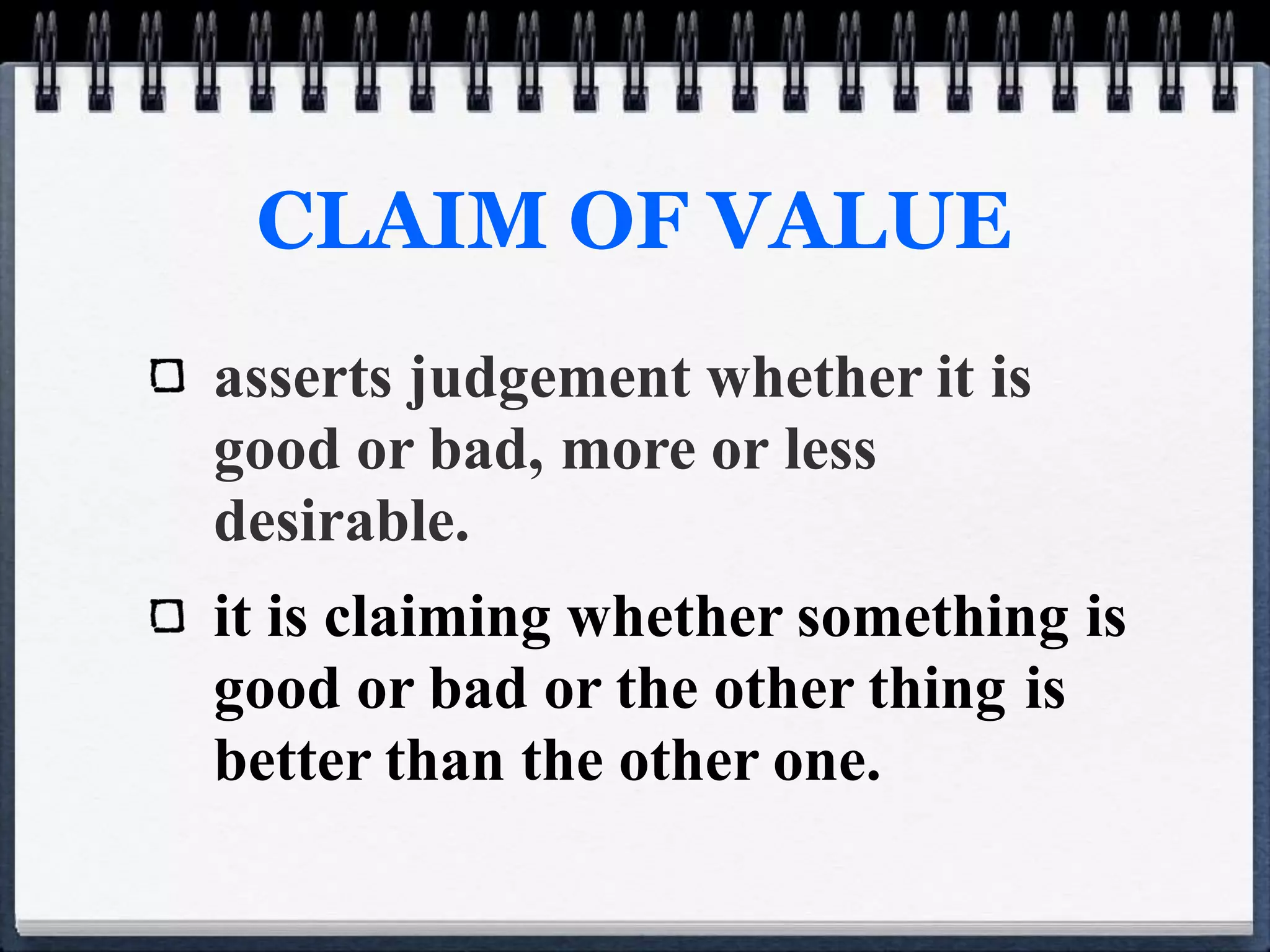 CLAIM OF VALUE

asserts judgement whether it is good or bad, more or less desirable.

it is claiming whether something is good or bad or the other thing is better than the other one.